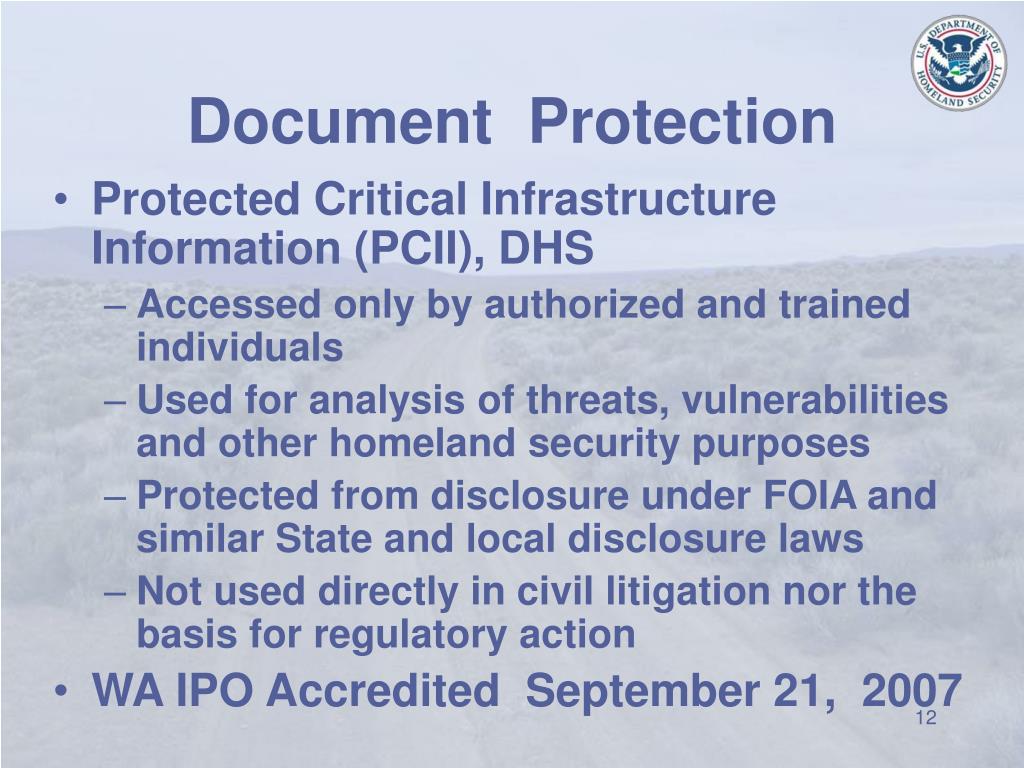 U.S. DEPARTMENT OF HOMELAND SECURITY

Document Protection

• Protected Critical Infrastructure Information (PCII), DHS
– Accessed only by authorized and trained individuals
– Used for analysis of threats, vulnerabilities and other homeland security purposes
– Protected from disclosure under FOIA and similar State and local disclosure laws
– Not used directly in civil litigation nor the basis for regulatory action
• WA IPO Accredited September 21, 2007

12